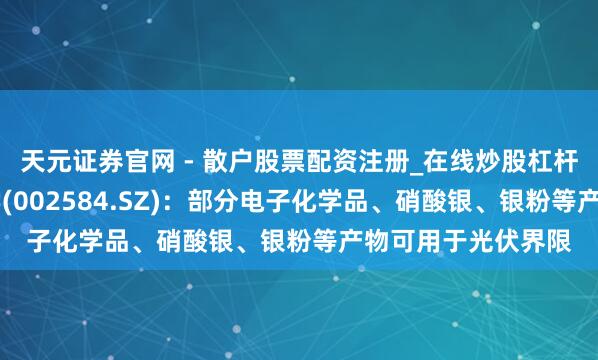 天元证券官网 - 散户股票配资注册_在线炒股杠杆
(002584.SZ)：部分电子化学品、硝酸银、银粉等产
子化学品、硝酸银、银粉等产物可用于光伏界限